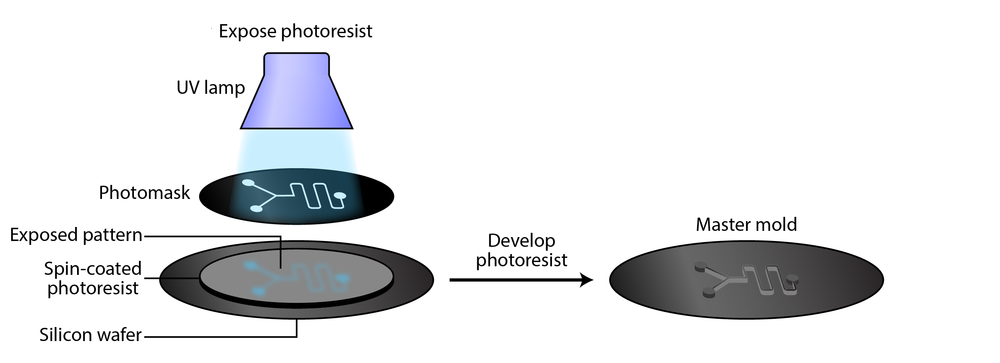 Expose photoresist

UV lamp

Photomask

Exposed pattern

Spin-coated photoresist

Silicon wafer

Develop photoresist

Master mold